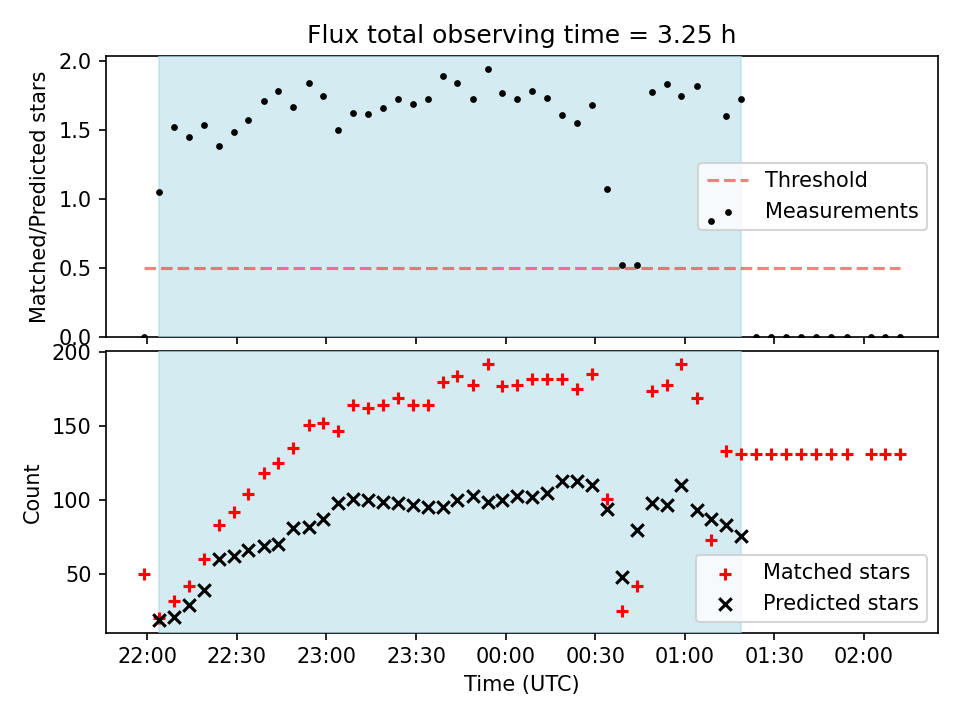 Flux total observing time = 3.25 h

Matched/Predicted stars

2.0
1.5
1.0
0.5
0.0

Threshold
Measurements

Count

200
150
100
50

Matched stars
Predicted stars

22:00
22:30
23:00
23:30
00:00
00:30
01:00
01:30
02:00

Time (UTC)